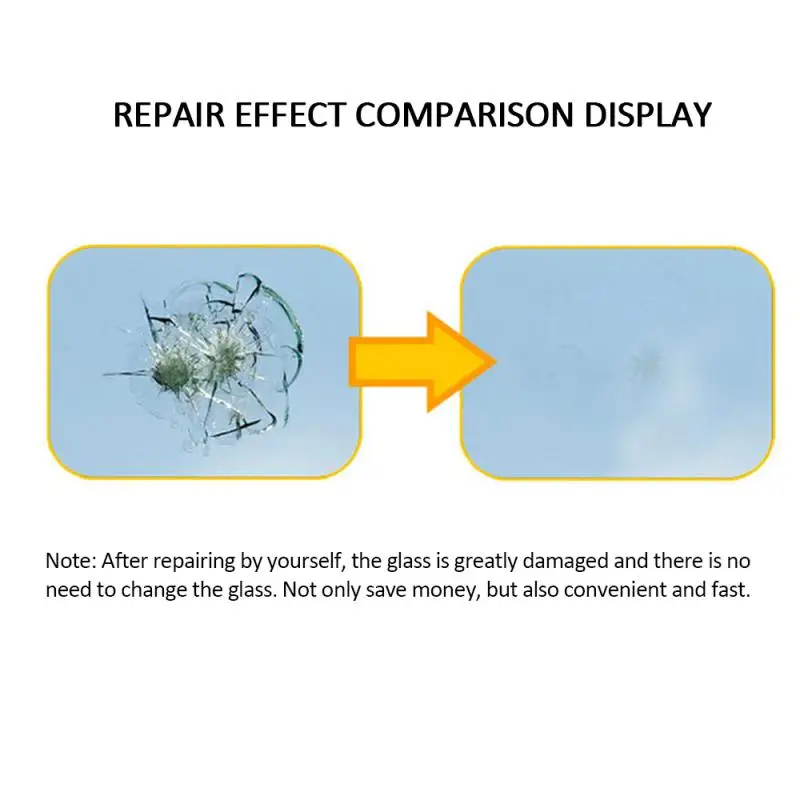 REPAIR EFFECT COMPARISON DISPLAY

Note: After repairing by yourself, the glass is greatly damaged and there is no need to change the glass. Not only save money, but also convenient and fast.